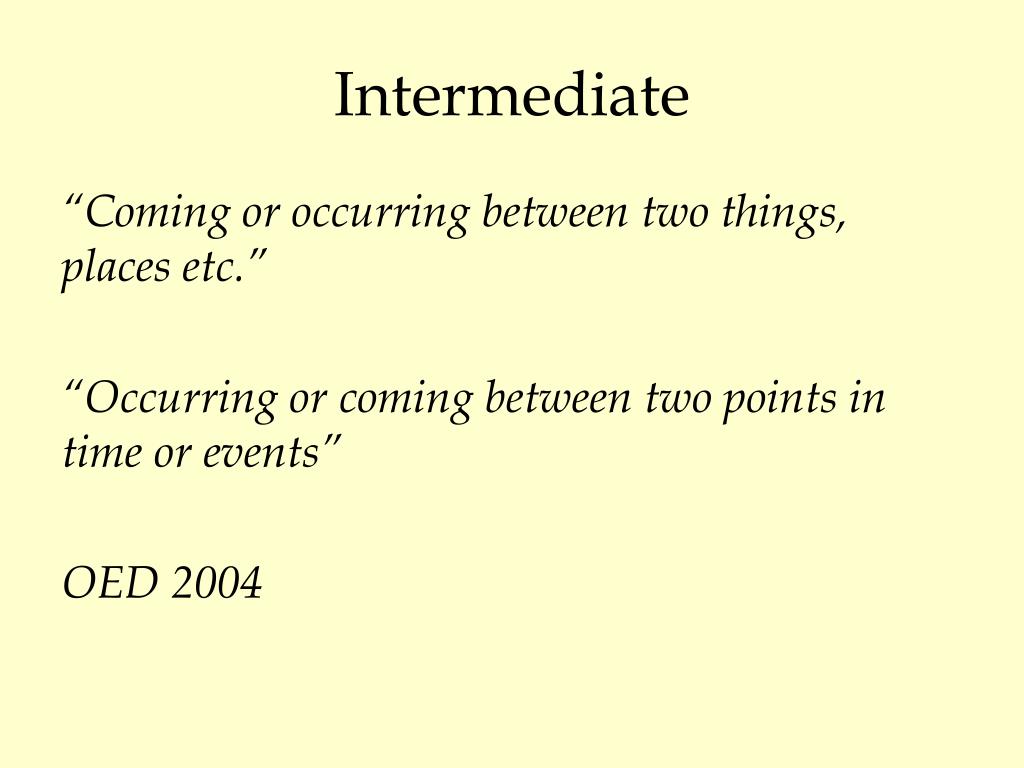 Intermediate

“Coming or occurring between two things, places etc.”

“Occurring or coming between two points in time or events”

OED 2004